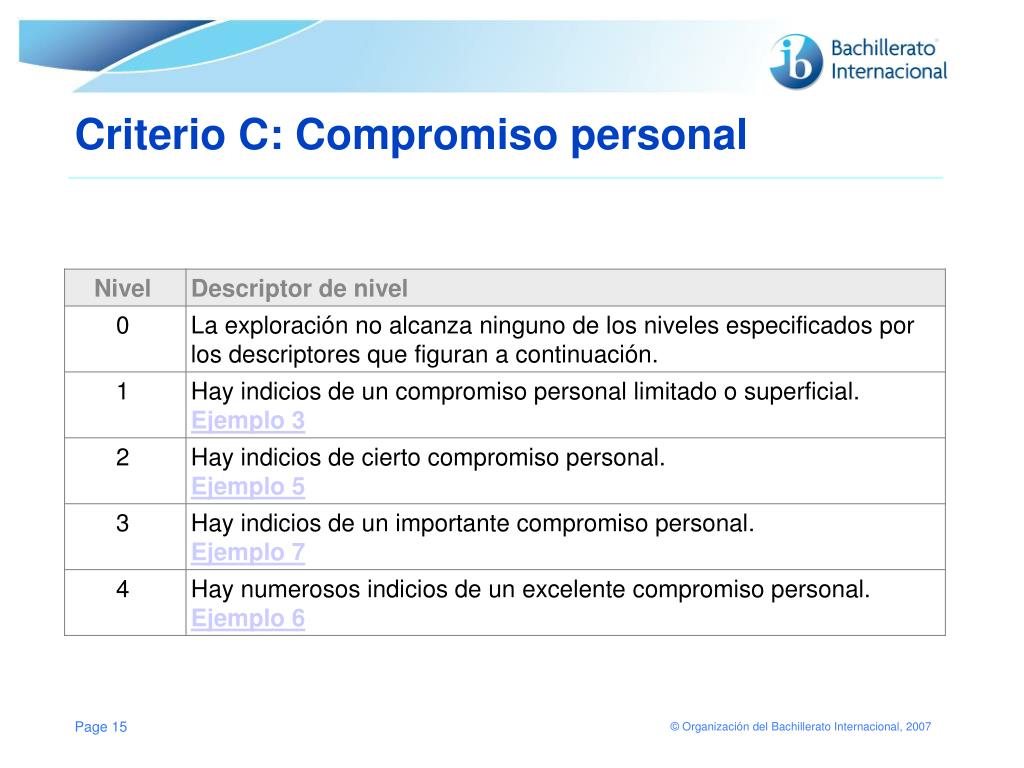 ib Bachillerato Internacional

Criterio C: Compromiso personal

| Nivel | Descriptor de nivel |
|---|---|
| 0 | La exploración no alcanza ninguno de los niveles especificados por los descriptores que figuran a continuación. |
| 1 | Hay indicios de un compromiso personal limitado o superficial. Ejemplo 3 |
| 2 | Hay indicios de cierto compromiso personal. Ejemplo 5 |
| 3 | Hay indicios de un importante compromiso personal. Ejemplo 7 |
| 4 | Hay numerosos indicios de un excelente compromiso personal. Ejemplo 6 |

Page 15

© Organización del Bachillerato Internacional, 2007